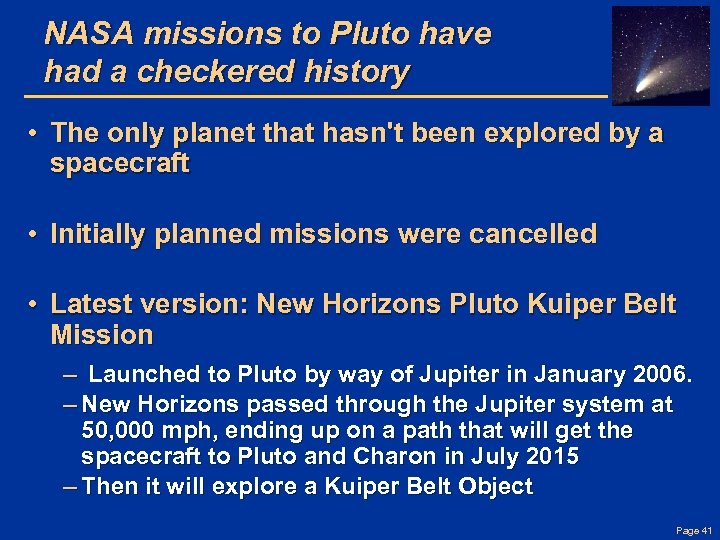 NASA missions to Pluto have had a checkered history

• The only planet that hasn't been explored by a spacecraft

• Initially planned missions were cancelled

• Latest version: New Horizons Pluto Kuiper Belt Mission

– Launched to Pluto by way of Jupiter in January 2006.

– New Horizons passed through the Jupiter system at 50,000 mph, ending up on a path that will get the spacecraft to Pluto and Charon in July 2015

– Then it will explore a Kuiper Belt Object

Page 41